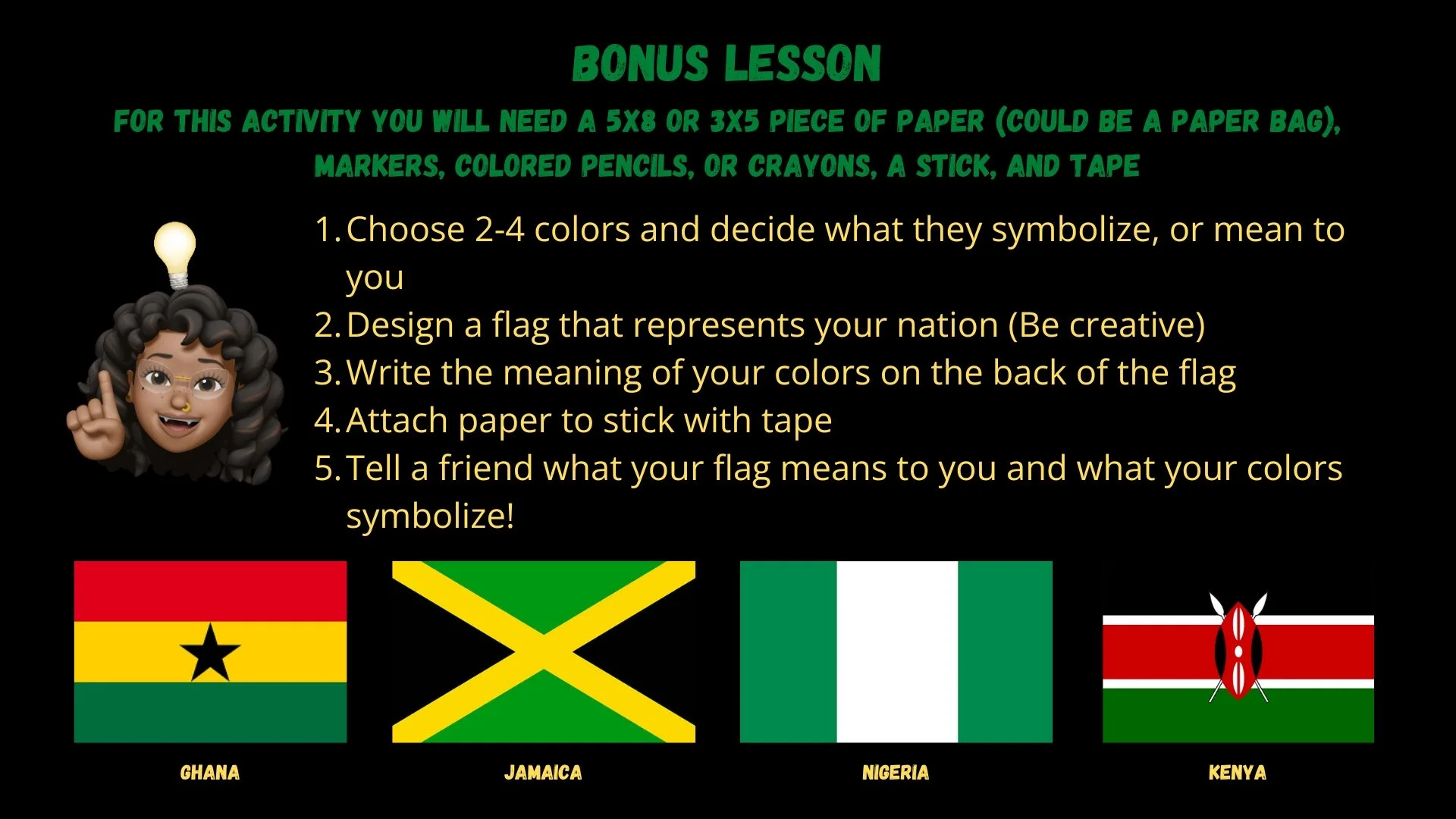 BONUS LESSON

FOR THIS ACTIVITY YOU WILL NEED A 5X8 OR 3X5 PIECE OF PAPER (COULD BE A PAPER BAG), MARKERS, COLORED PENCILS, OR CRAYONS, A STICK, AND TAPE

1. Choose 2-4 colors and decide what they symbolize, or mean to you
2. Design a flag that represents your nation (Be creative)
3. Write the meaning of your colors on the back of the flag
4. Attach paper to stick with tape
5. Tell a friend what your flag means to you and what your colors symbolize!

GHANA

JAMAICA

NIGERIA

KENYA